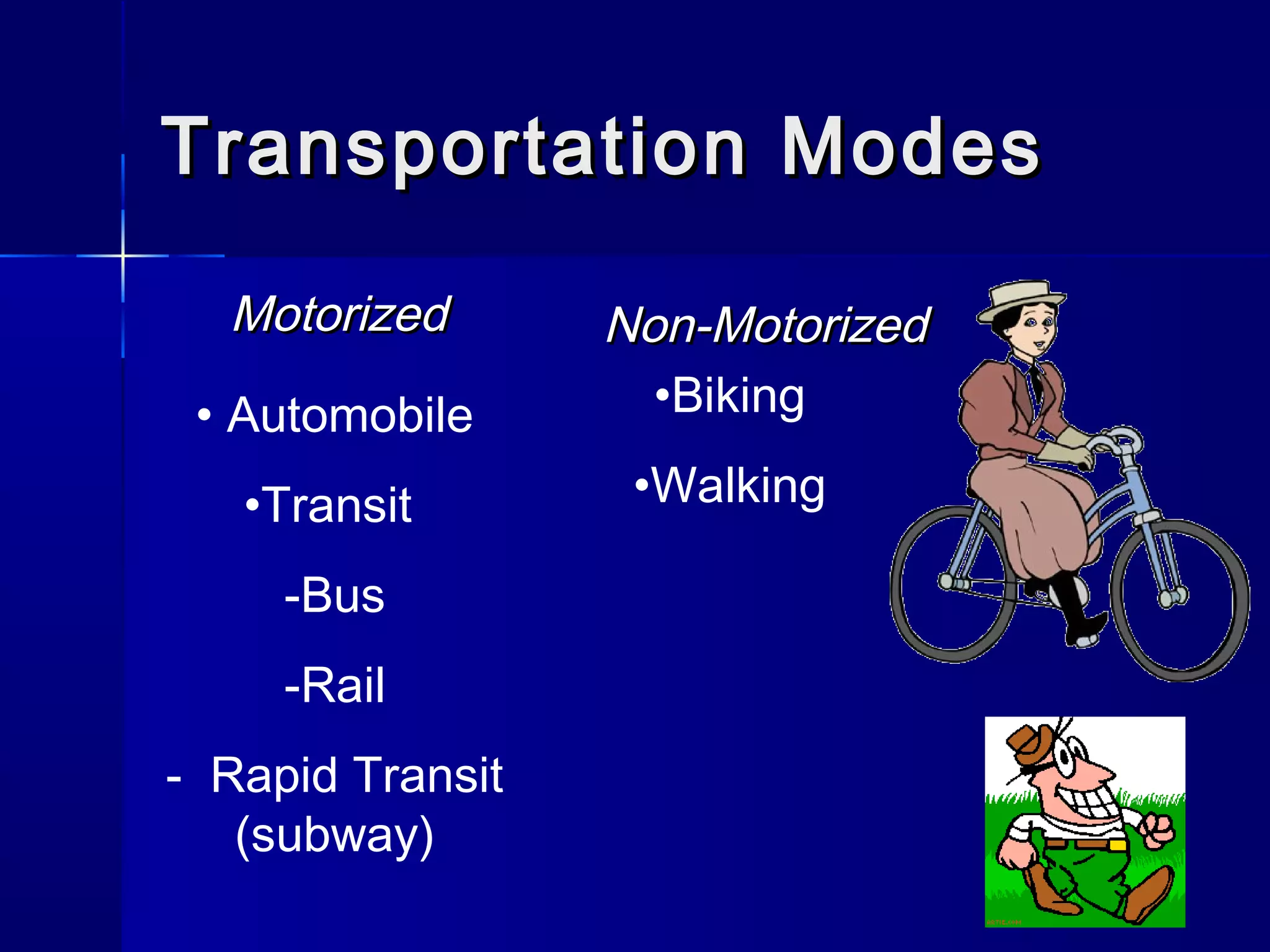 Transportation Modes

Motorized

• Automobile

•Transit

-Bus

-Rail

- Rapid Transit (subway)

Non-Motorized

•Biking

•Walking